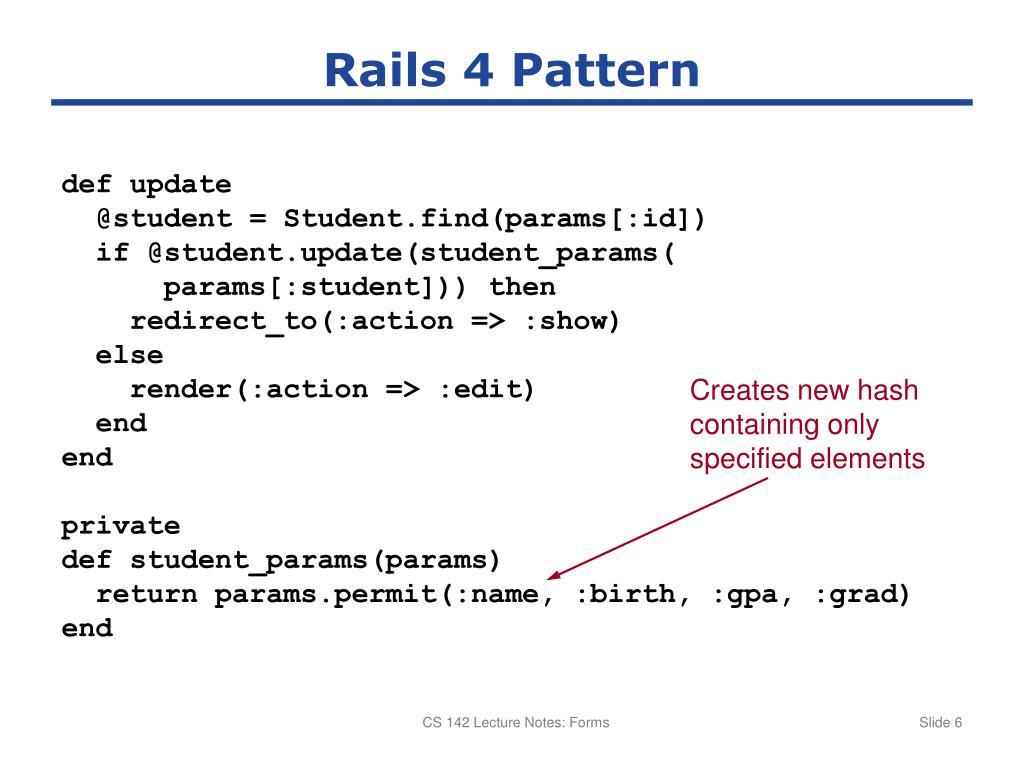 Rails 4 Pattern

def update
  @student = Student.find(params[:id])
  if @student.update(student_params(
      params[:student])) then
    redirect_to(:action => :show)
  else
    render(:action => :edit)
  end
end

private
def student_params(params)
  return params.permit(:name, :birth, :gpa, :grad)
end

Creates new hash containing only specified elements

CS 142 Lecture Notes: Forms

Slide 6